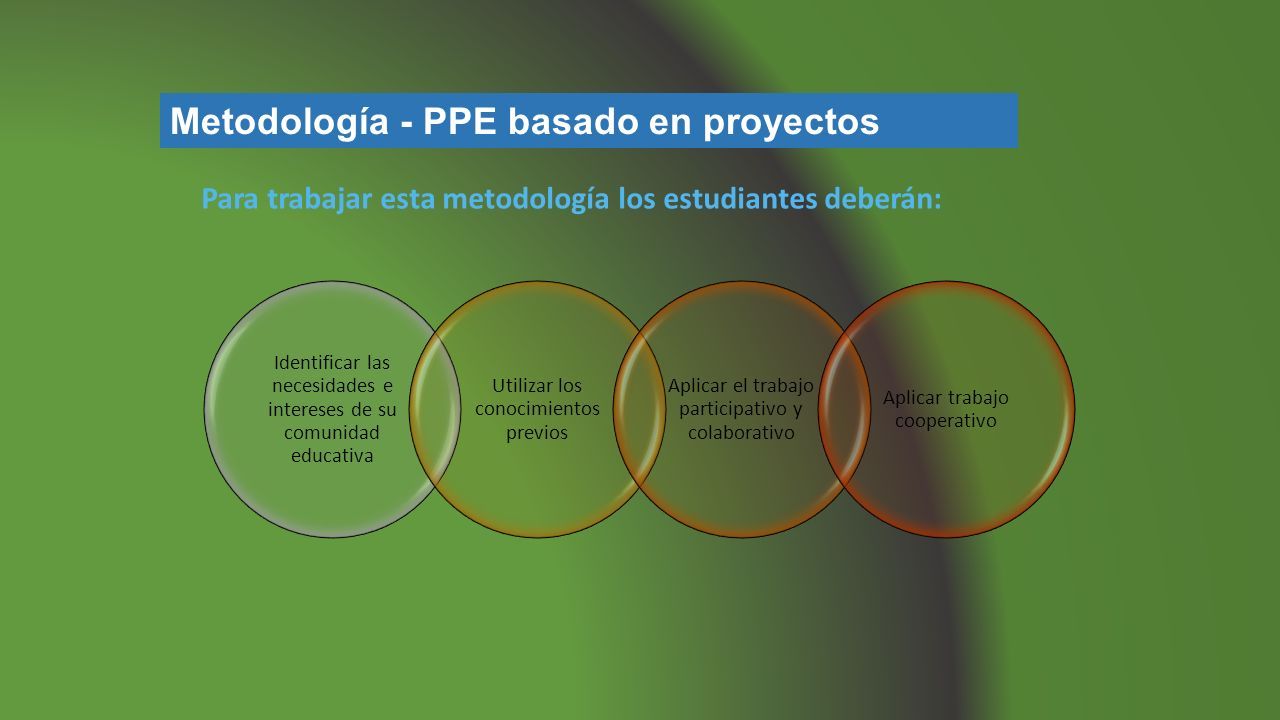 Metodología - PPE basado en proyectos

Para trabajar esta metodología los estudiantes deberán:

Identificar las necesidades e intereses de su comunidad educativa

Utilizar los conocimientos previos

Aplicar el trabajo participativo y colaborativo

Aplicar trabajo cooperativo